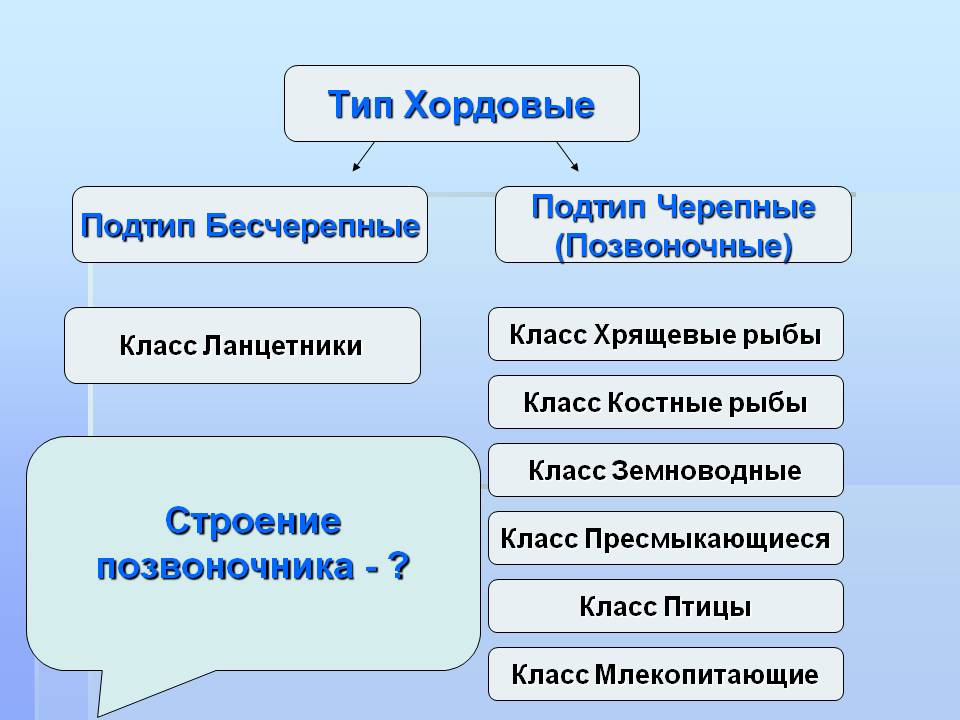 Тип Хордовые

Подтип Бесчерепные

Подтип Черепные (Позвоночные)

Класс Ланцетники

Класс Хрящевые рыбы

Класс Костные рыбы

Класс Земноводные

Класс Пресмыкающиеся

Класс Птицы

Класс Млекопитающие

Строение позвоночника - ?